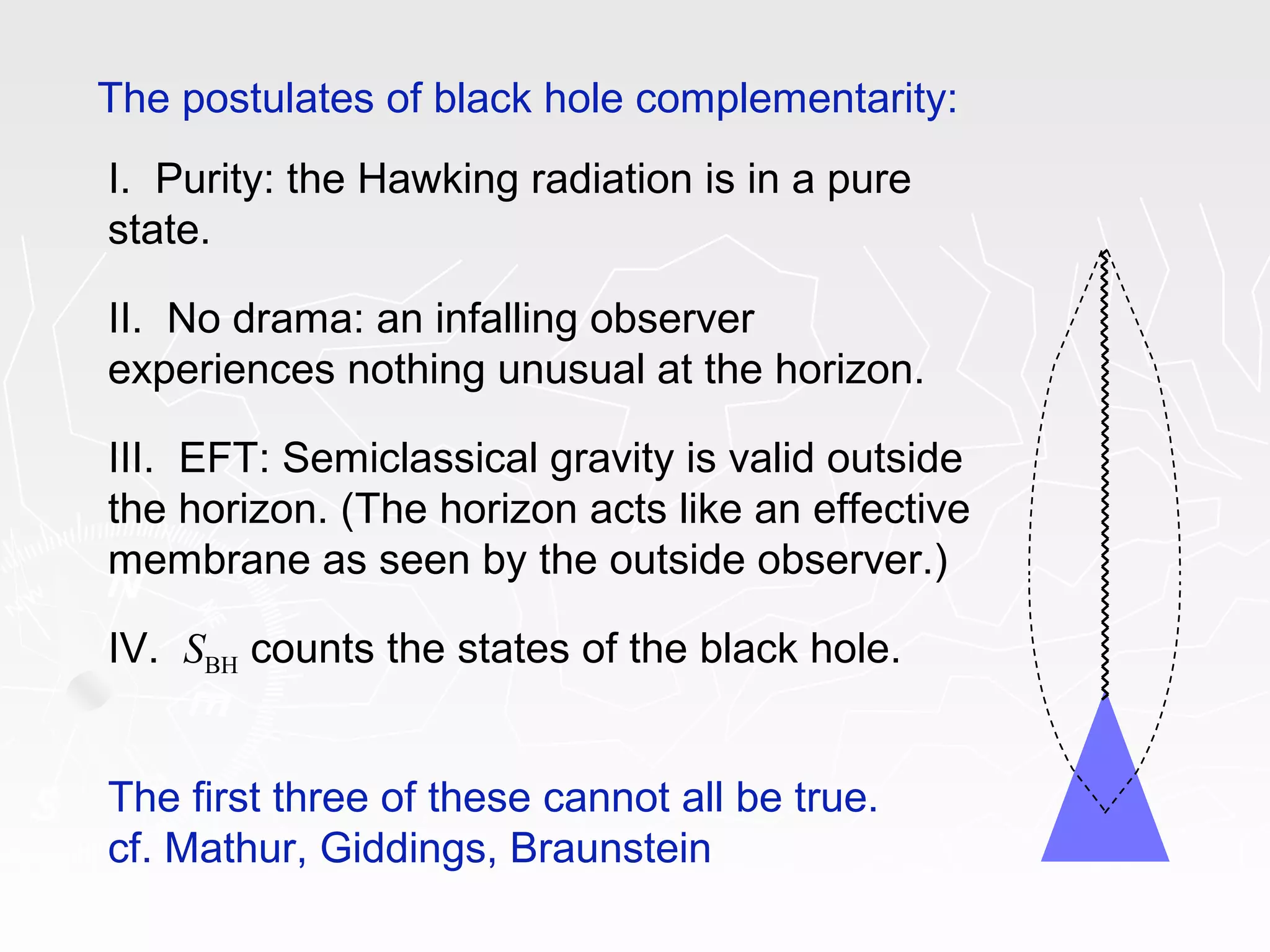 The postulates of black hole complementarity:

I. Purity: the Hawking radiation is in a pure state.

II. No drama: an infalling observer experiences nothing unusual at the horizon.

III. EFT: Semiclassical gravity is valid outside the horizon. (The horizon acts like an effective membrane as seen by the outside observer.)

IV. $S_{\mathrm{BH}}$ counts the states of the black hole.

The first three of these cannot all be true.
cf. Mathur, Giddings, Braunstein